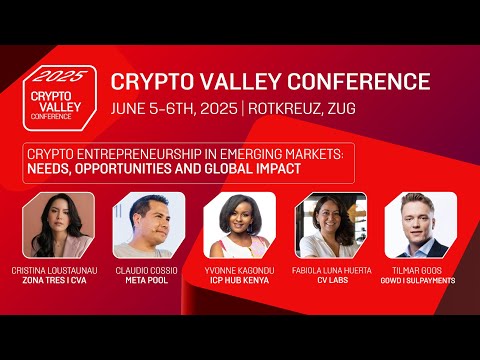 2025
CRYPTO VALLEY
CONFERENCE

CRYPTO VALLEY CONFERENCE
JUNE 5-6TH, 2025 | ROTKREUZ, ZUG

CRYPTO ENTREPRENEURSHIP IN EMERGING MARKETS: NEEDS, OPPORTUNITIES AND GLOBAL IMPACT

CRISTINA LOUSTAUNAU
ZONA TRES I CVA

CLAUDIO COSSIO
META POOL

YVONNE KAGONDU
ICP HUB KENYA

FABIOLA LUNA HUERTA
CV LABS

TILMAR GOOS
GOWD I SULPAYMENTS